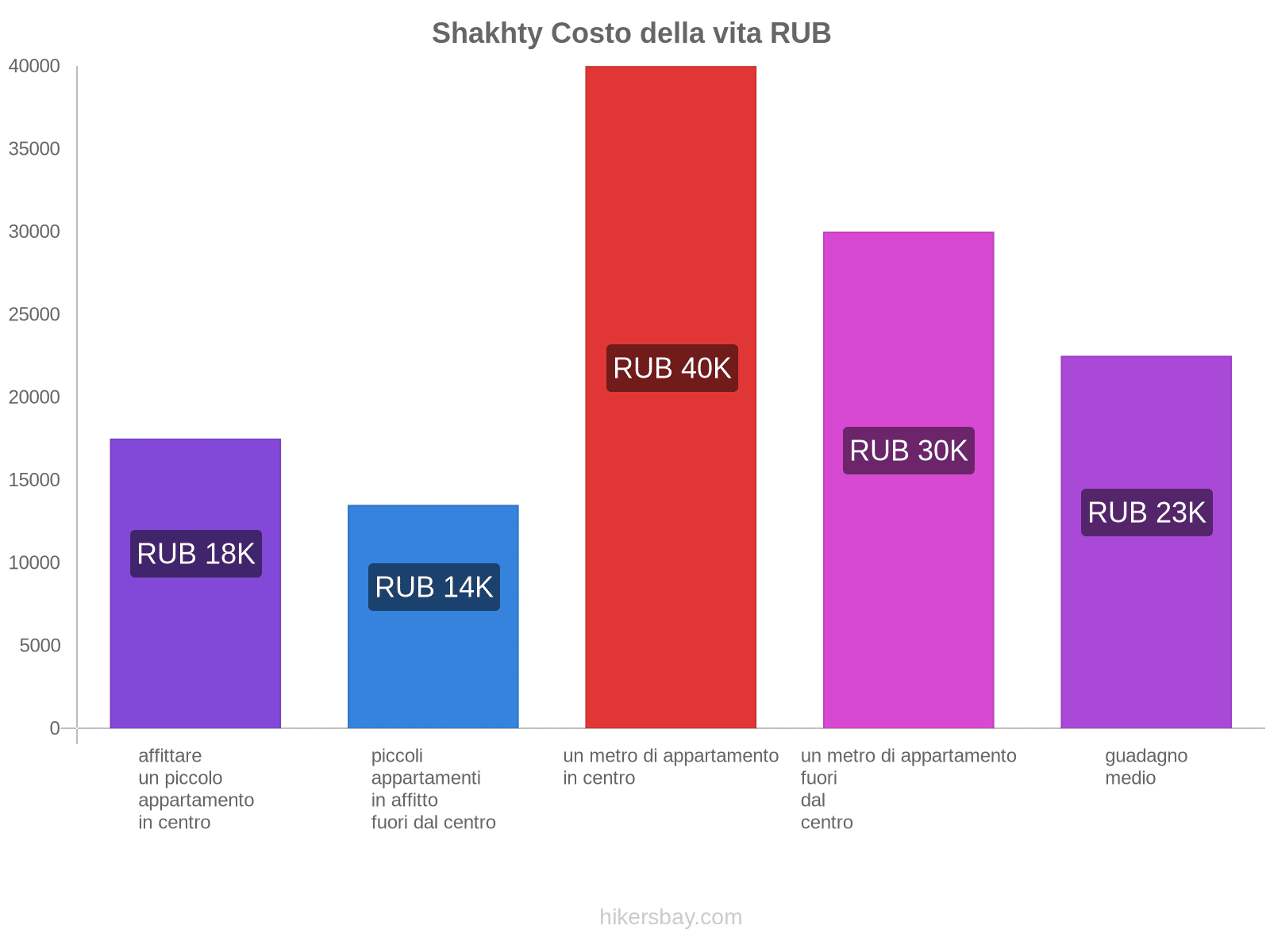 Shakhty Costo della vita RUB

40000
35000
30000
25000
20000
15000
10000
5000
0

RUB 18K
RUB 14K
RUB 40K
RUB 30K
RUB 23K

affittare un piccolo appartamento in centro

piccoli appartamenti in affitto fuori dal centro

un metro di appartamento in centro

un metro di appartamento fuori dal centro

guadagno medio

hikersbay.com